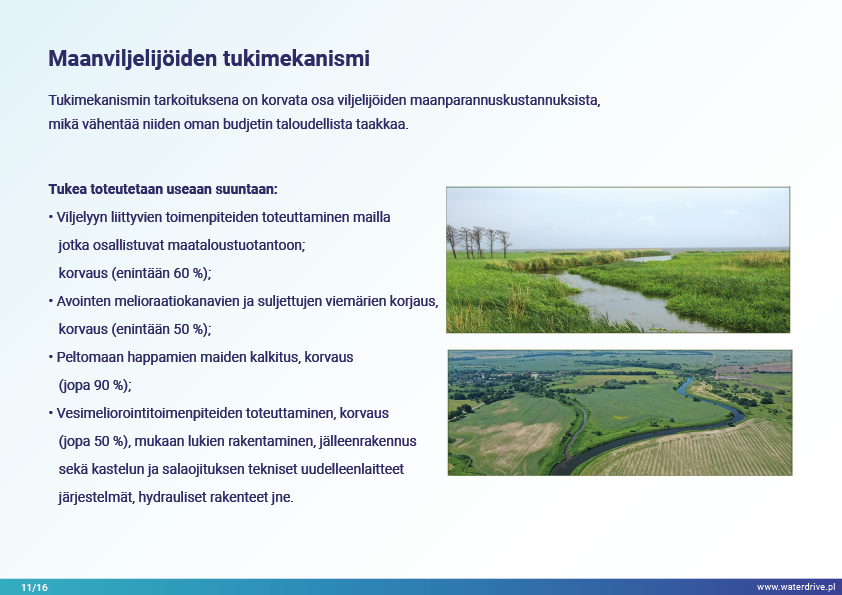 Maanviljelijöiden tukimekanismi

Tukimekanismin tarkoituksena on korvata osa viljelijöiden maanparannuskustannuksista, mikä vähentää niiden oman budjetin taloudellista taakkaa.

Tukea toteutetaan useaan suuntaan:

• Viljelyyn liittyvien toimenpiteiden toteuttaminen mailla jotka osallistuvat maataloustuotantoon; korvaus (enintään 60 %);

• Avointen melioraatiokanavien ja suljettujen viemärien korjaus, korvaus (enintään 50 %);

• Peltomaan happamien maiden kalkitus, korvaus (jopa 90 %);

• Vesimeliorointitoimenpiteiden toteuttaminen, korvaus (jopa 50 %), mukaan lukien rakentaminen, jälleenrakennus sekä kastelun ja salaojituksen tekniset uudelleenlaitteet järjestelmät, hydrauliset rakenteet jne.

11/16

www.waterdrive.pl